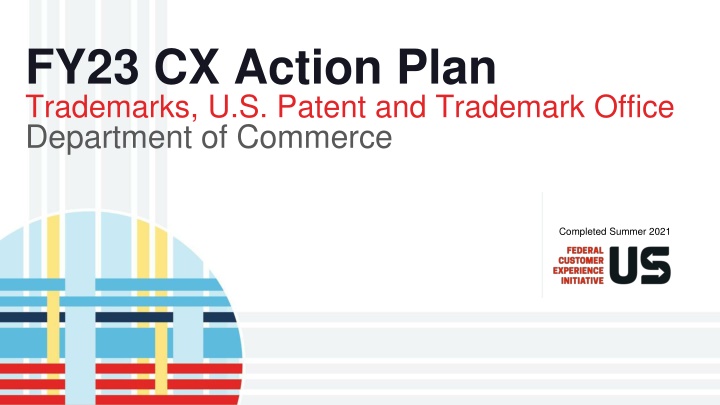 FY23 CX Action Plan
Trademarks, U.S. Patent and Trademark Office
Department of Commerce

Completed Summer 2021

FEDERAL CUSTOMER EXPERIENCE INITIATIVE
US